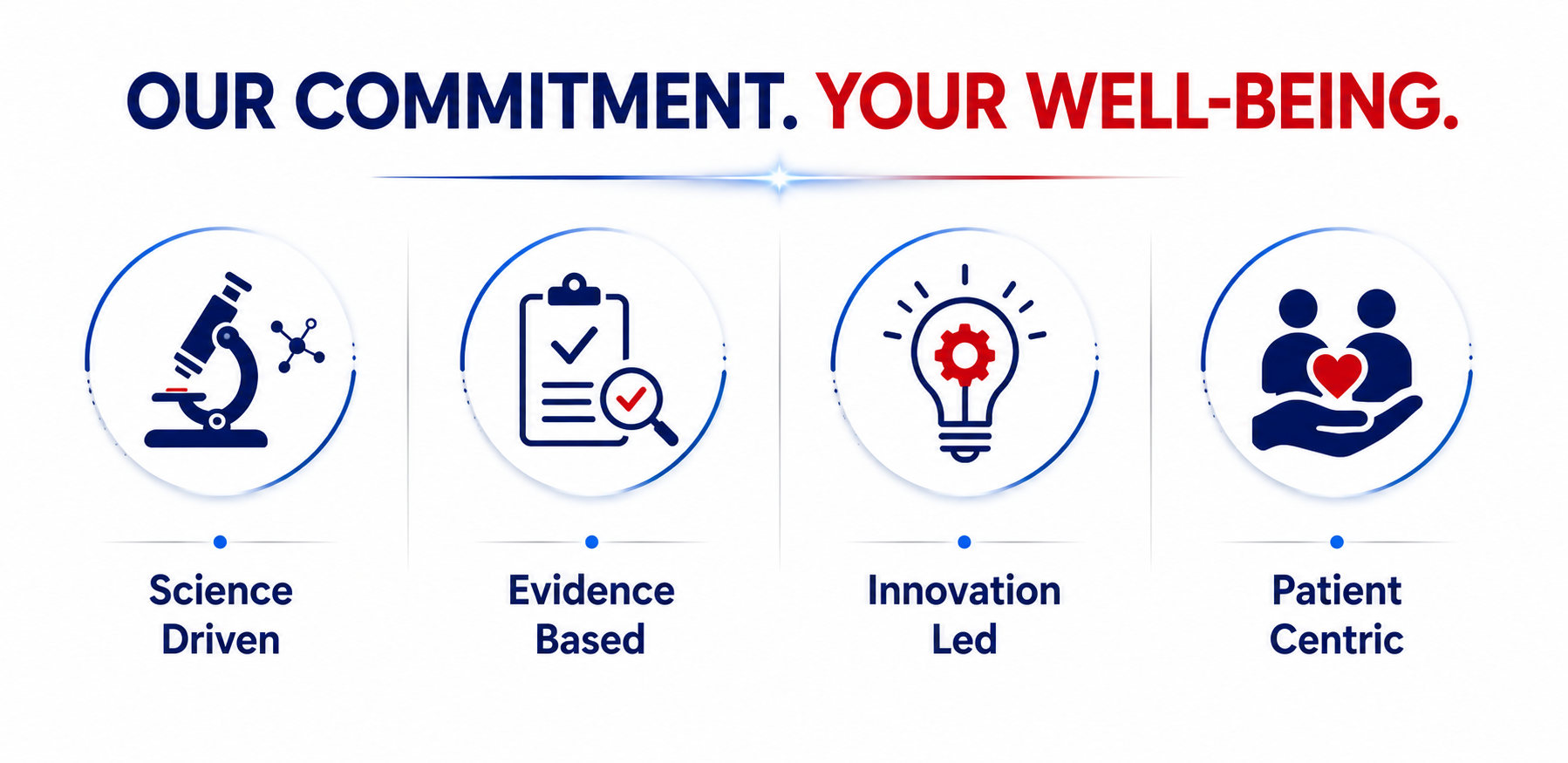 OUR COMMITMENT. YOUR WELL-BEING.

Science Driven

Evidence Based

Innovation Led

Patient Centric